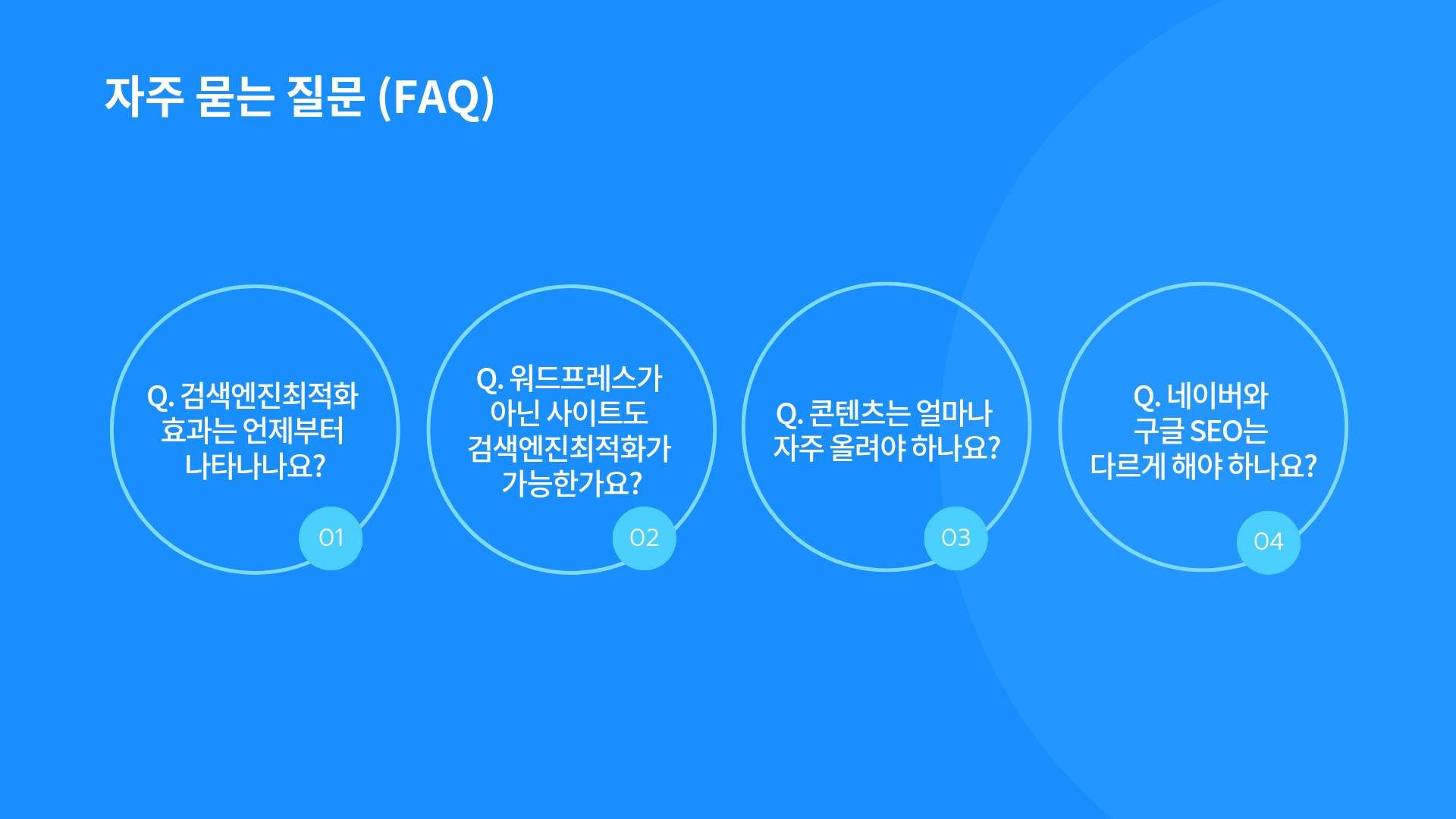 자주 묻는 질문 (FAQ)

Q. 검색엔진최적화 효과는 언제부터 나타나나요?

01

Q. 워드프레스가 아닌 사이트도 검색엔진최적화가 가능한가요?

02

Q. 콘텐츠는 얼마나 자주 올려야 하나요?

03

Q. 네이버와 구글 SEO는 다르게 해야 하나요?

04